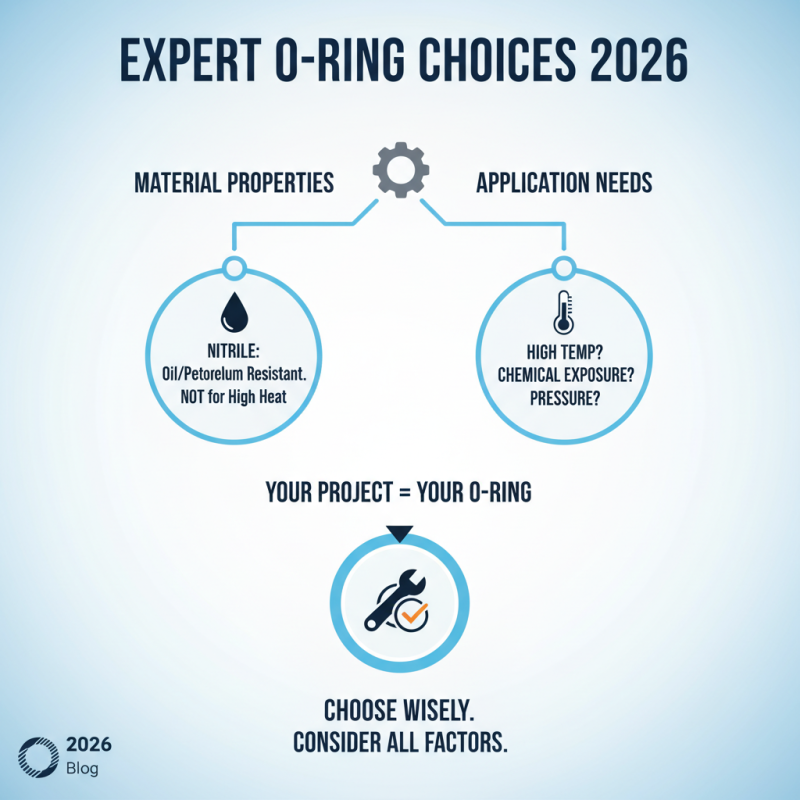 EXPERT O-RING CHOICES 2026

MATERIAL PROPERTIES

APPLICATION NEEDS

NITRILE:
Oil/Petorelum Resistant.
NOT for High Heat

HIGH TEMP?
CHEMICAL EXPOSURE?
PRESSURE?

YOUR PROJECT = YOUR O-RING

CHOOSE WISELY.
CONSIDER ALL FACTORS.

2026
Blog